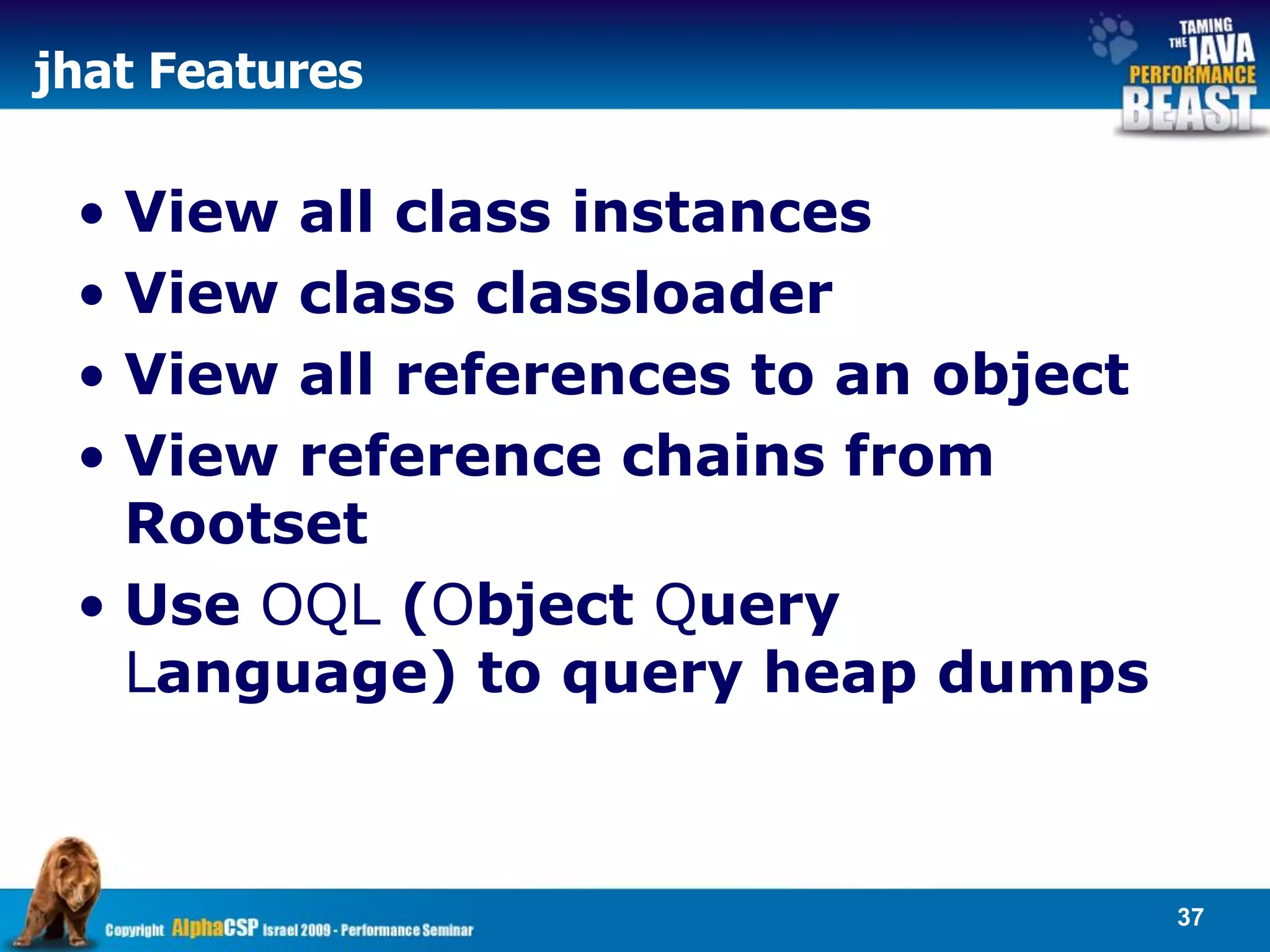 jhat Features

TAMING THE JAVA PERFORMANCE BEAST

• View all class instances
• View class classloader
• View all references to an object
• View reference chains from Rootset
• Use OQL (Object Query Language) to query heap dumps

Copyright AlphaCSP Israel 2009 - Performance Seminar

37